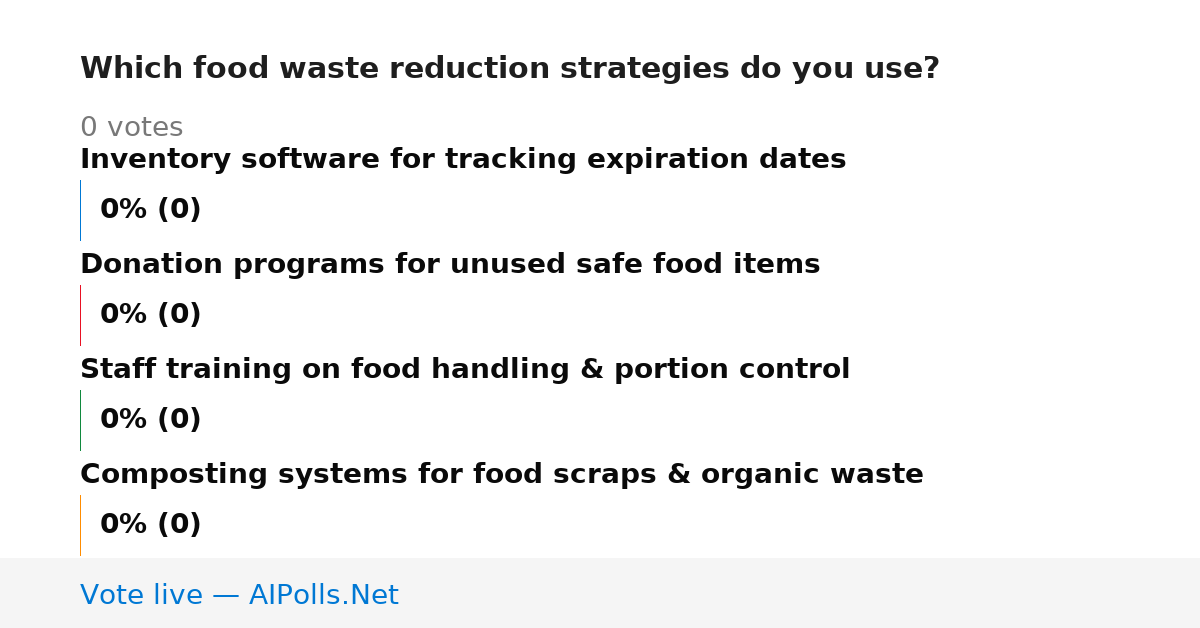 Which food waste reduction strategies do you use?

0 votes

Inventory software for tracking expiration dates

0% (0)

Donation programs for unused safe food items

0% (0)

Staff training on food handling & portion control

0% (0)

Composting systems for food scraps & organic waste

0% (0)

Vote live — AIPolls.Net